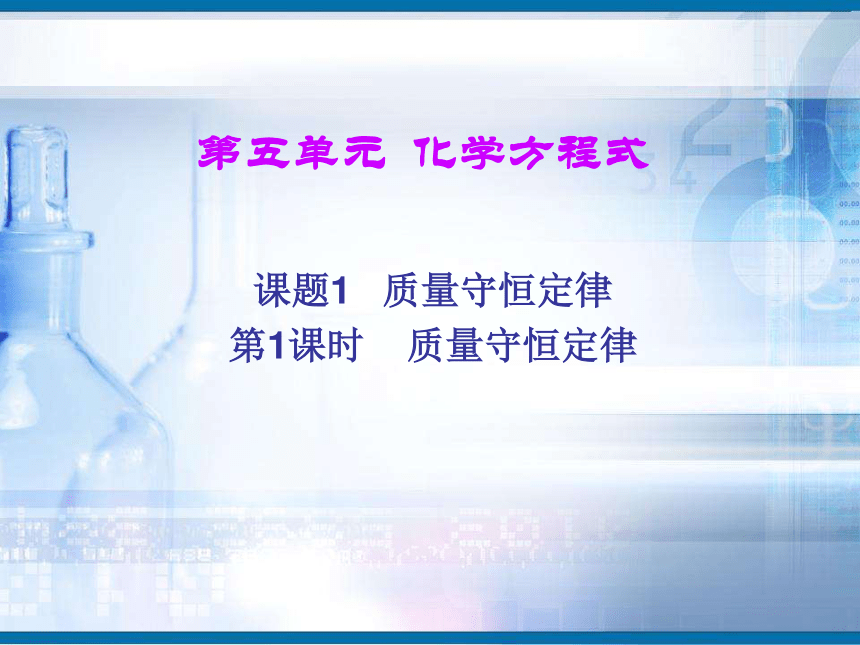 第五单元 化学方程式

课题1 质量守恒定律
第1课时 质量守恒定律